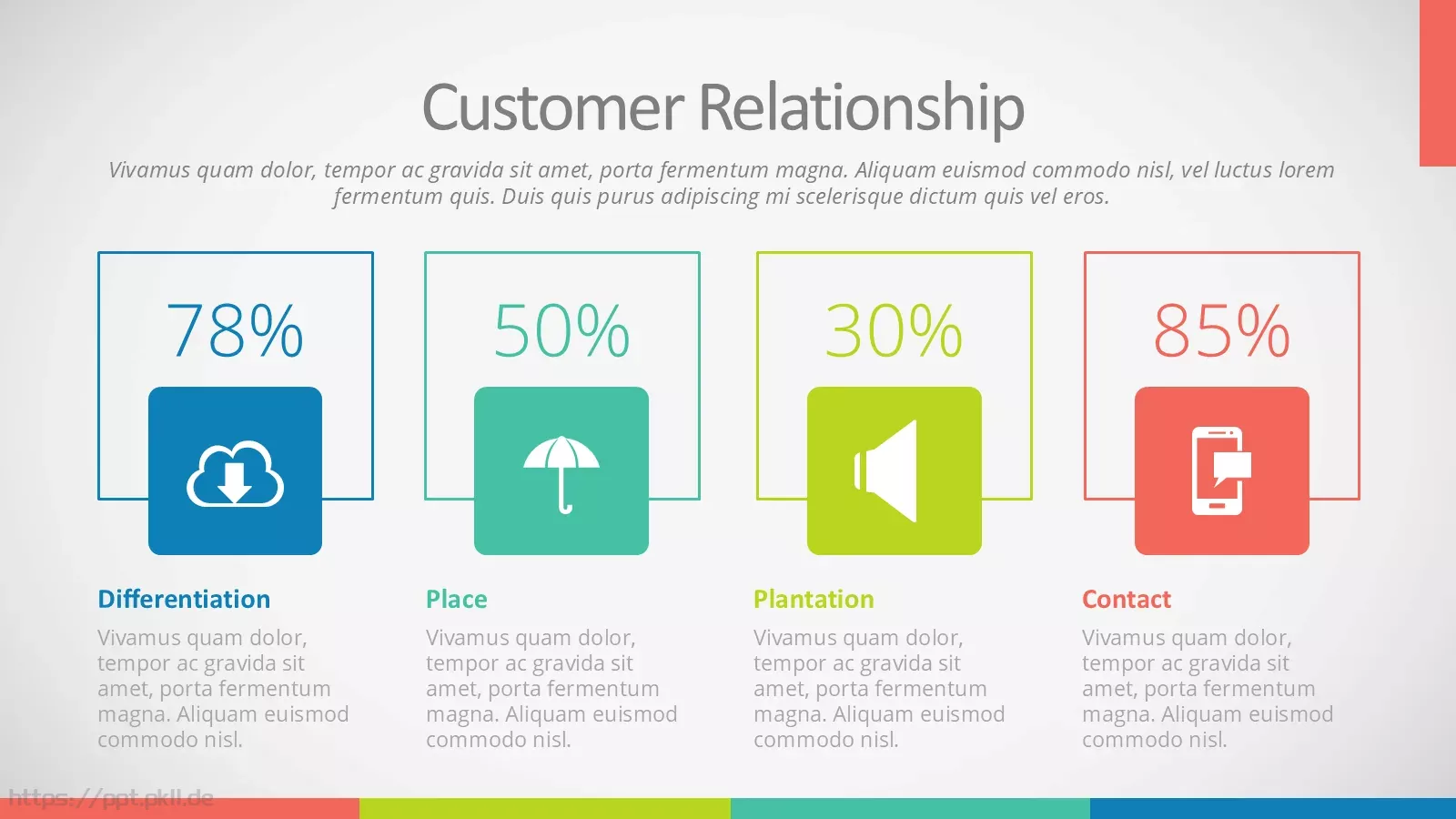 Customer Relationship

Vivamus quam dolor, tempor ac gravida sit amet, porta fermentum magna. Aliquam euismod commodo nisl, vel luctus lorem fermentum quis. Duis quis purus adipiscing mi scelerisque dictum quis vel eros.

78%

Differentiation

Vivamus quam dolor, tempor ac gravida sit amet, porta fermentum magna. Aliquam euismod commodo nisl.

50%

Place

Vivamus quam dolor, tempor ac gravida sit amet, porta fermentum magna. Aliquam euismod commodo nisl.

30%

Plantation

Vivamus quam dolor, tempor ac gravida sit amet, porta fermentum magna. Aliquam euismod commodo nisl.

85%

Contact

Vivamus quam dolor, tempor ac gravida sit amet, porta fermentum magna. Aliquam euismod commodo nisl.

https://ppt.pkll.de